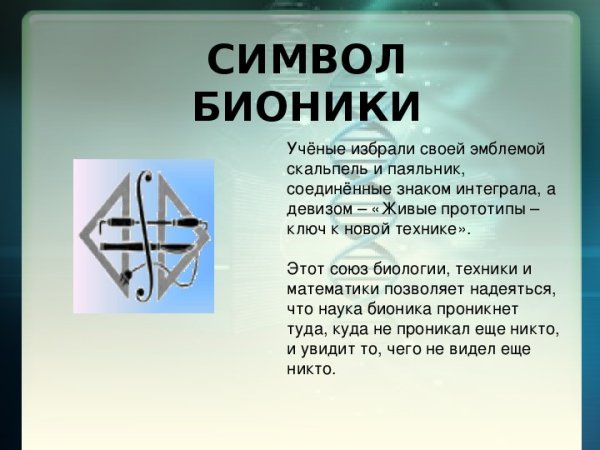 СИМВОЛ БИОНИКИ

Учёные избрали своей эмблемой скальпель и паяльник, соединённые знаком интеграла, а девизом – «Живые прототипы – ключ к новой технике».

Этот союз биологии, техники и математики позволяет надеяться, что наука бионика проникнет туда, куда не проникал еще никто, и увидит то, чего не видел еще никто.